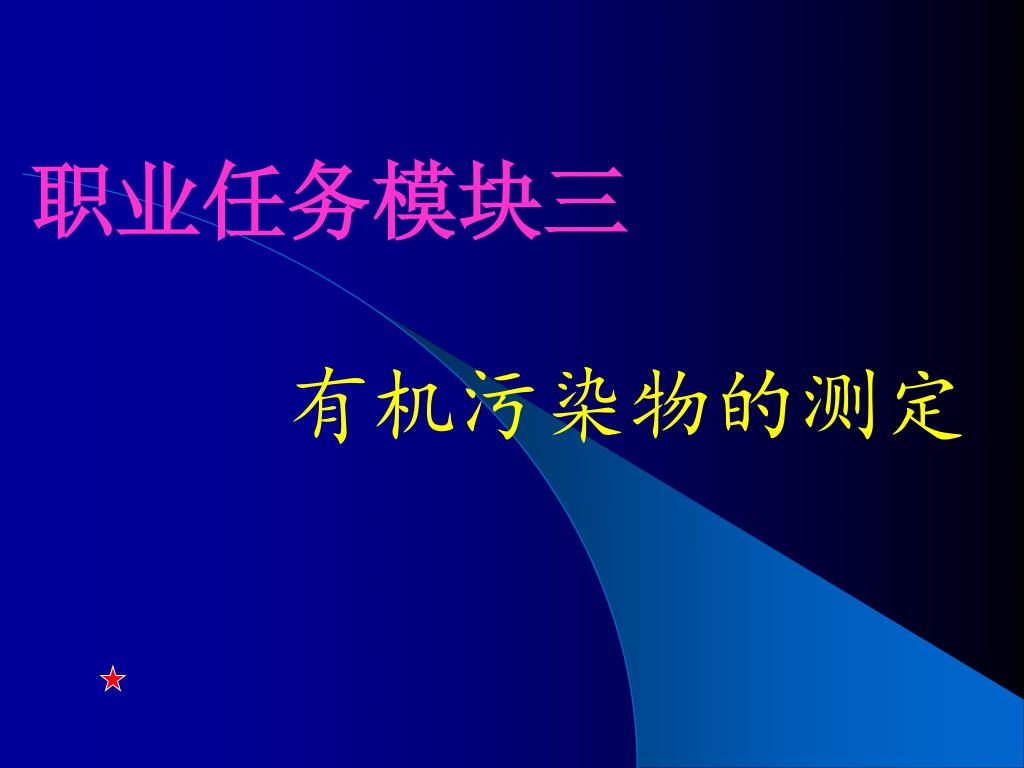 职业任务模块三

有机污染物的测定